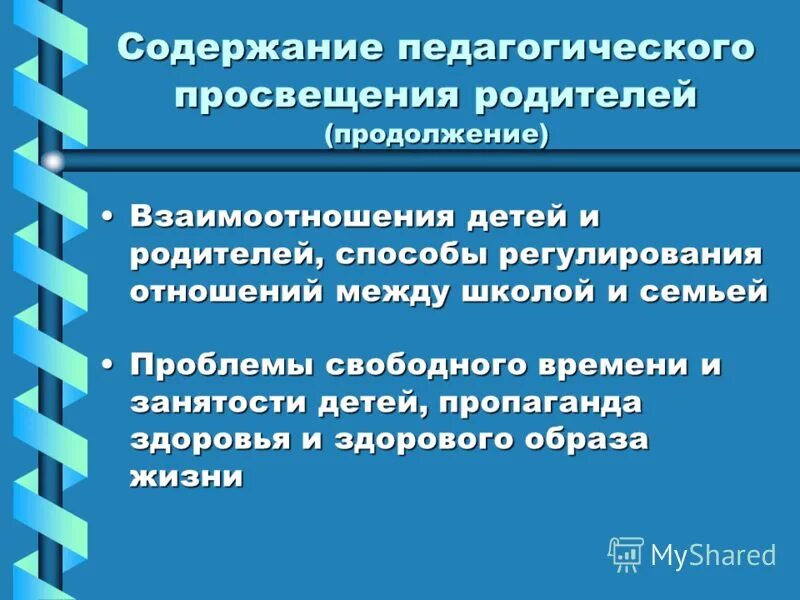 Содержание педагогического просвещения родителей (продолжение)

• Взаимоотношения детей и родителей, способы регулирования отношений между школой и семьей

• Проблемы свободного времени и занятости детей, пропаганда здоровья и здорового образа жизни

MyShared